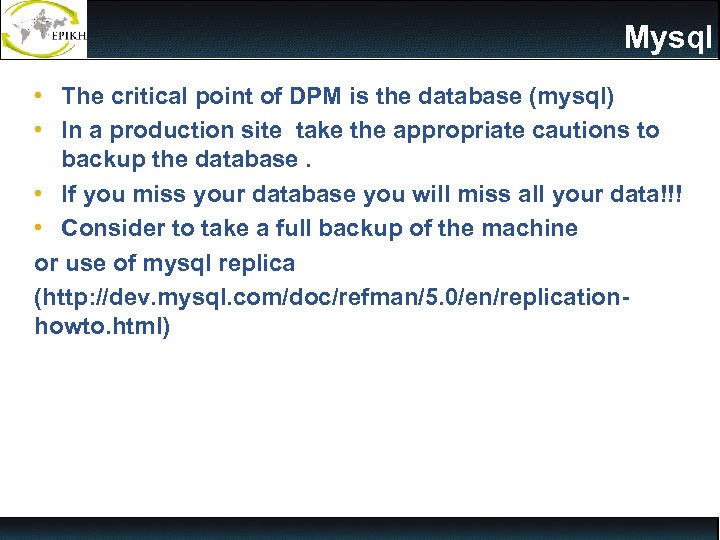 EPIKH

Mysql

• The critical point of DPM is the database (mysql)
• In a production site take the appropriate cautions to backup the database .
• If you miss your database you will miss all your data!!!
• Consider to take a full backup of the machine
or use of mysql replica
(http://dev.mysql.com/doc/refman/5.0/en/replication-howto.html)